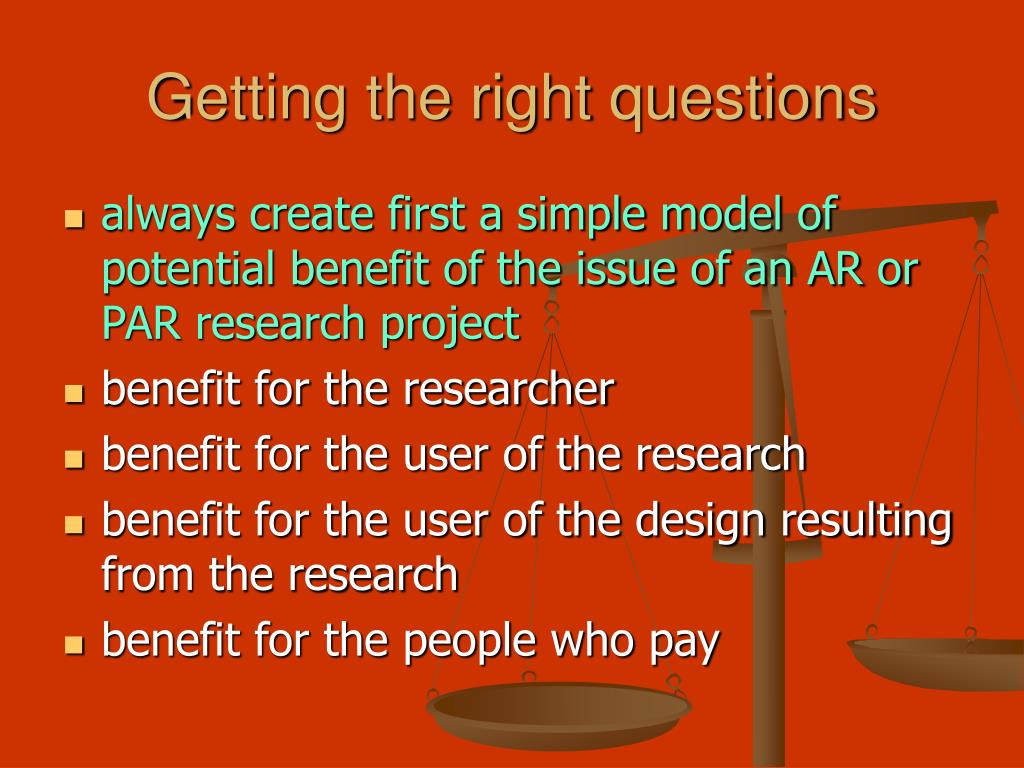 Getting the right questions

- always create first a simple model of potential benefit of the issue of an AR or PAR research project
- benefit for the researcher
- benefit for the user of the research
- benefit for the user of the design resulting from the research
- benefit for the people who pay